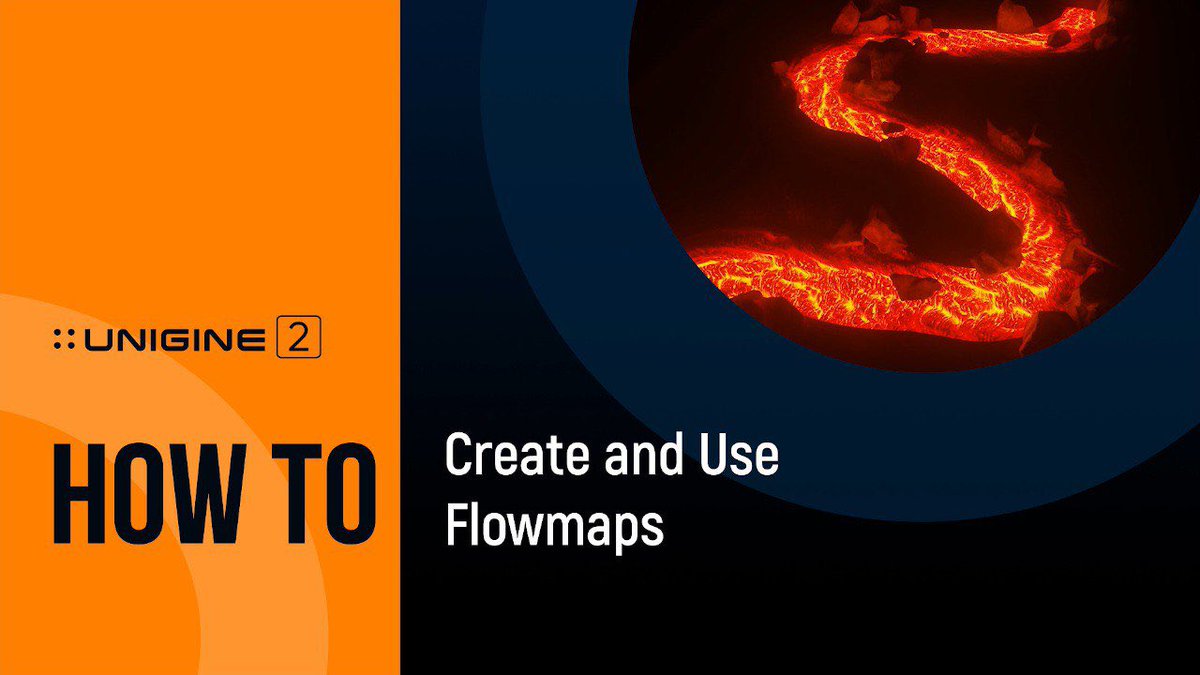 UNIGINE 2

HOW TO

Create and Use Flowmaps